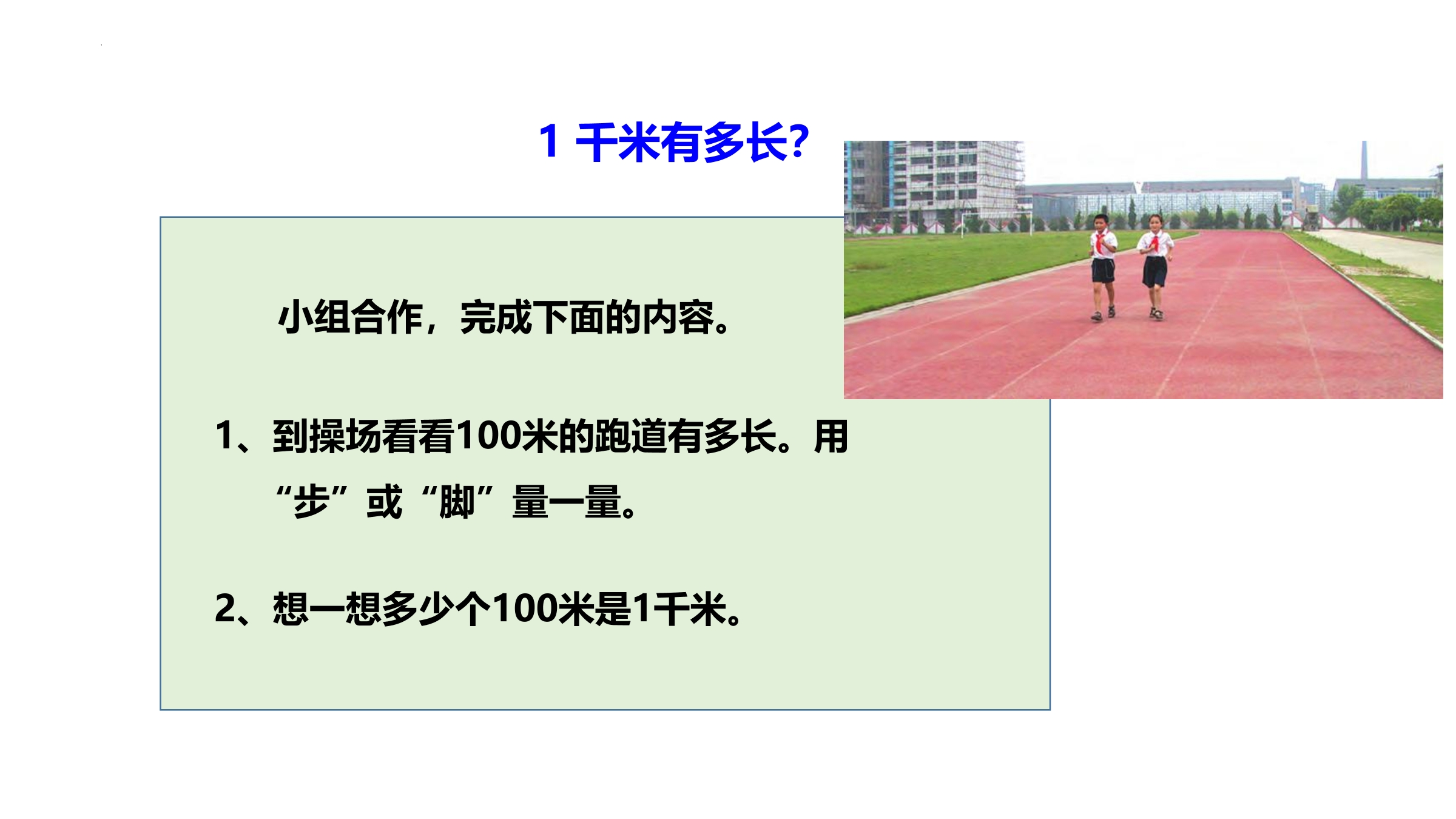 1 千米有多长?

小组合作，完成下面的内容。

1、到操场看看100米的跑道有多长。用“步”或“脚”量一量。

2、想一想多少个100米是1千米。